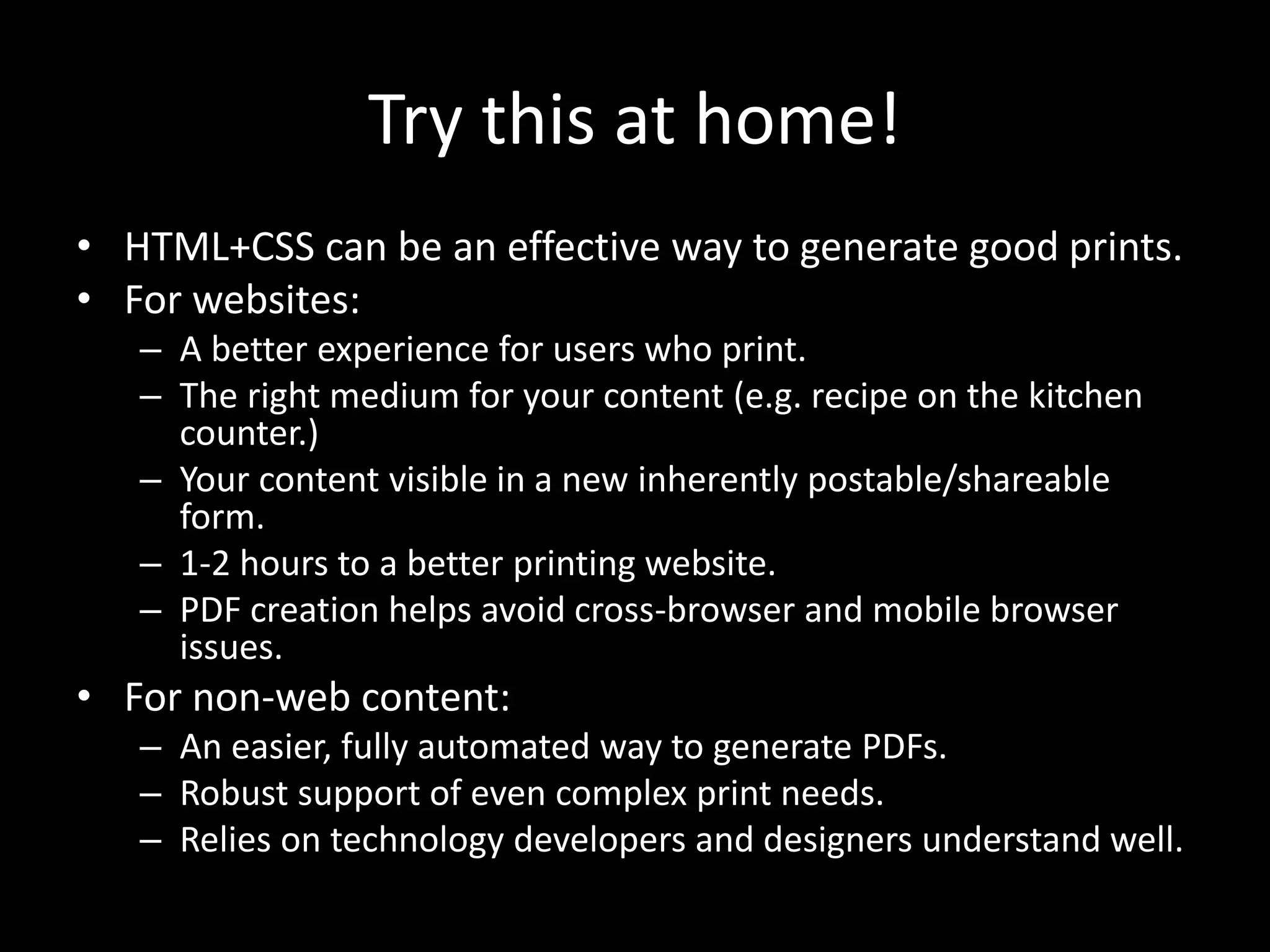 Try this at home!

• HTML+CSS can be an effective way to generate good prints.
• For websites:
– A better experience for users who print.
– The right medium for your content (e.g. recipe on the kitchen counter.)
– Your content visible in a new inherently postable/shareable form.
– 1-2 hours to a better printing website.
– PDF creation helps avoid cross-browser and mobile browser issues.
• For non-web content:
– An easier, fully automated way to generate PDFs.
– Robust support of even complex print needs.
– Relies on technology developers and designers understand well.